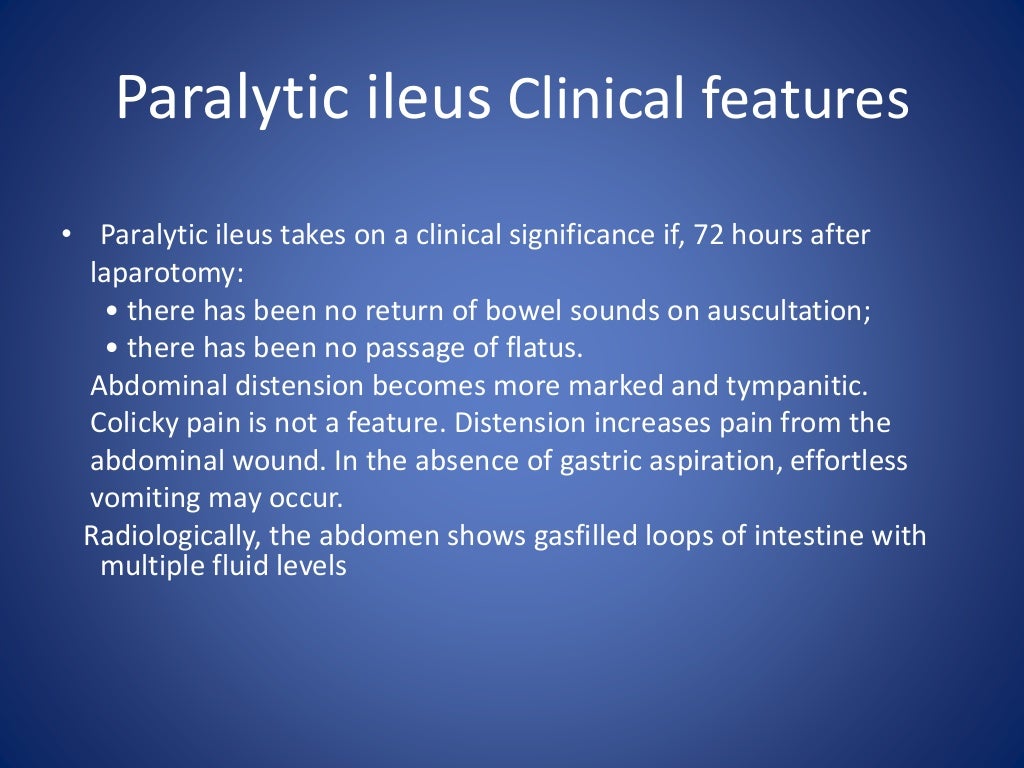 Paralytic ileus Clinical features

• Paralytic ileus takes on a clinical significance if, 72 hours after laparotomy:
  • there has been no return of bowel sounds on auscultation;
  • there has been no passage of flatus.
Abdominal distension becomes more marked and tympanitic. Colicky pain is not a feature. Distension increases pain from the abdominal wound. In the absence of gastric aspiration, effortless vomiting may occur.
Radiologically, the abdomen shows gasfilled loops of intestine with multiple fluid levels